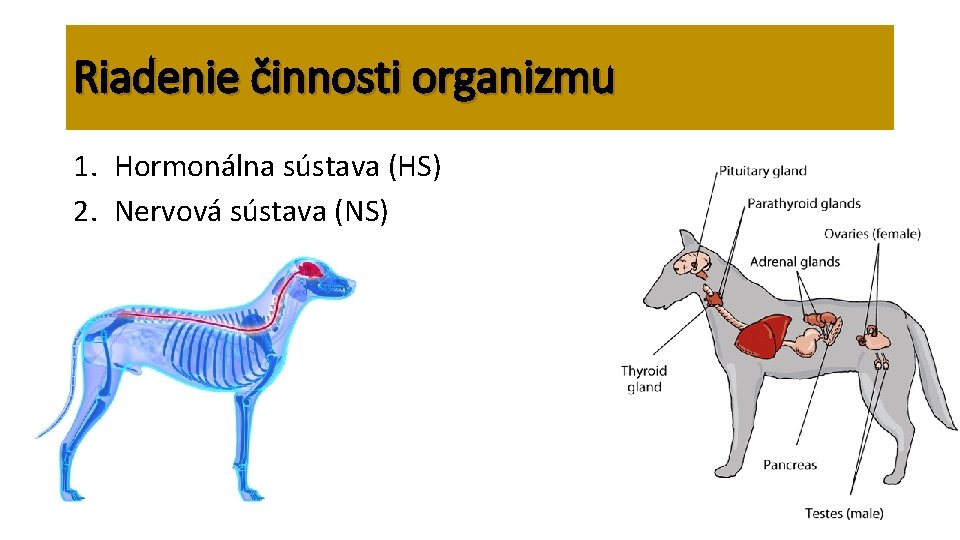 Riadenie činnosti organizmu

1. Hormonálna sústava (HS)
2. Nervová sústava (NS)

Pituitary gland
Parathyroid glands
Ovaries (female)
Adrenal glands
Thyroid gland
Pancreas
Testes (male)